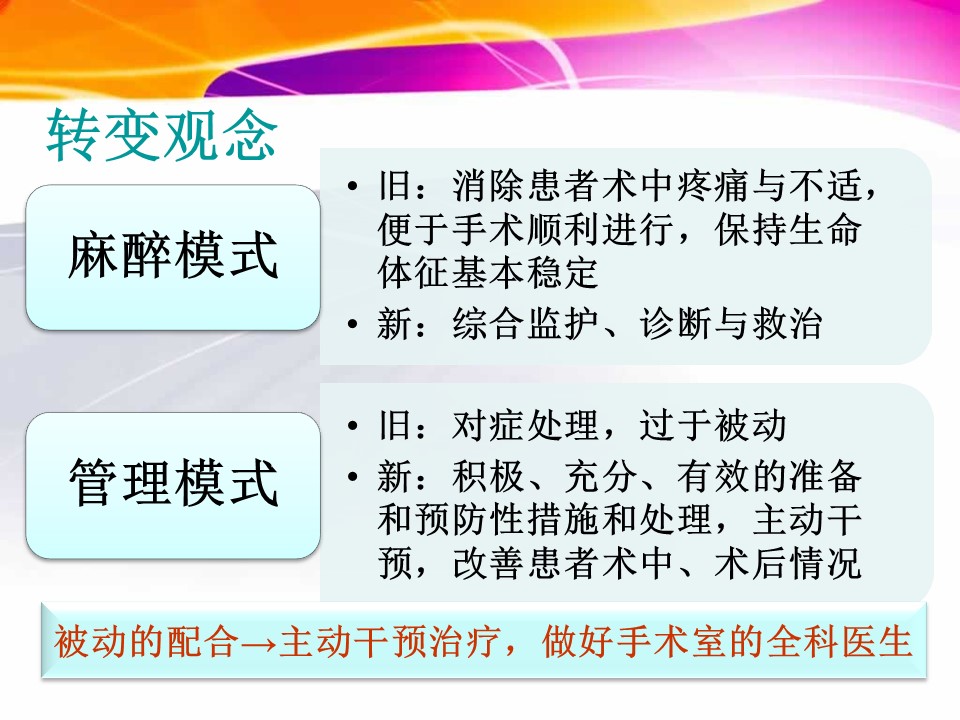 转变观念

麻醉模式

• 旧：消除患者术中疼痛与不适，便于手术顺利进行，保持生命体征基本稳定
• 新：综合监护、诊断与救治

管理模式

• 旧：对症处理，过于被动
• 新：积极、充分、有效的准备和预防性措施和处理，主动干预，改善患者术中、术后情况

被动的配合→主动干预治疗，做好手术室的全科医生